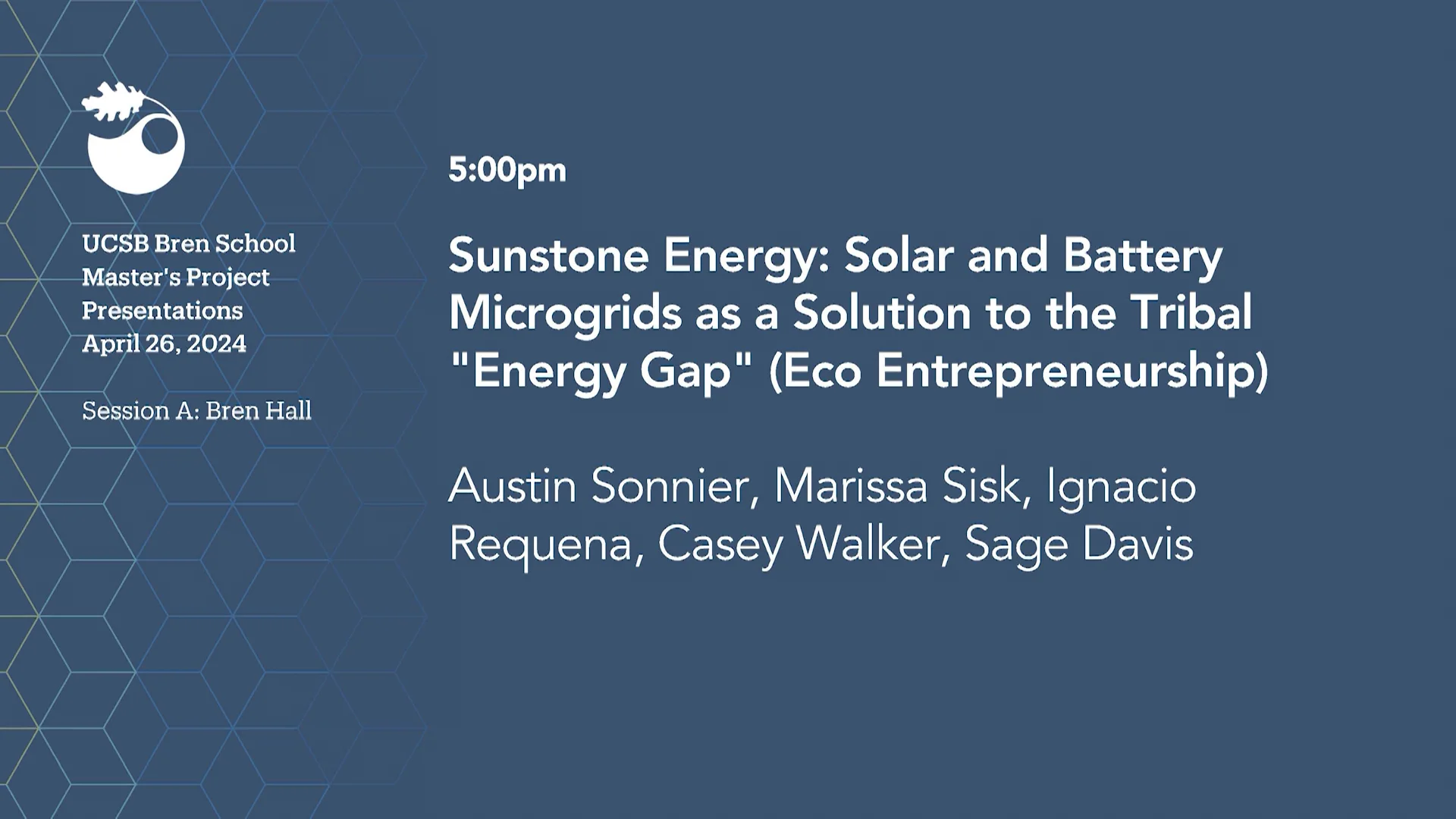 UCSB Bren School
Master's Project
Presentations
April 26, 2024

Session A: Bren Hall

5:00pm

Sunstone Energy: Solar and Battery Microgrids as a Solution to the Tribal "Energy Gap" (Eco Entrepreneurship)

Austin Sonnier, Marissa Sisk, Ignacio Requena, Casey Walker, Sage Davis